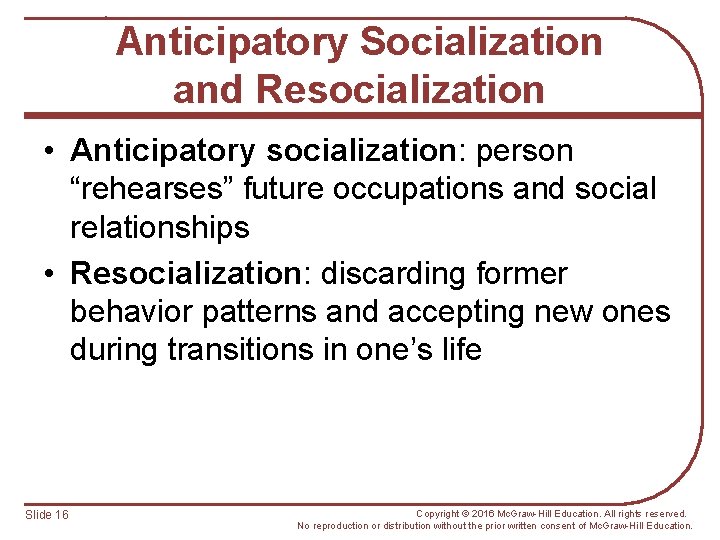 Anticipatory Socialization and Resocialization

• Anticipatory socialization: person “rehearses” future occupations and social relationships

• Resocialization: discarding former behavior patterns and accepting new ones during transitions in one’s life

Slide 16

Copyright © 2016 McGraw-Hill Education. All rights reserved. No reproduction or distribution without the prior written consent of McGraw-Hill Education.